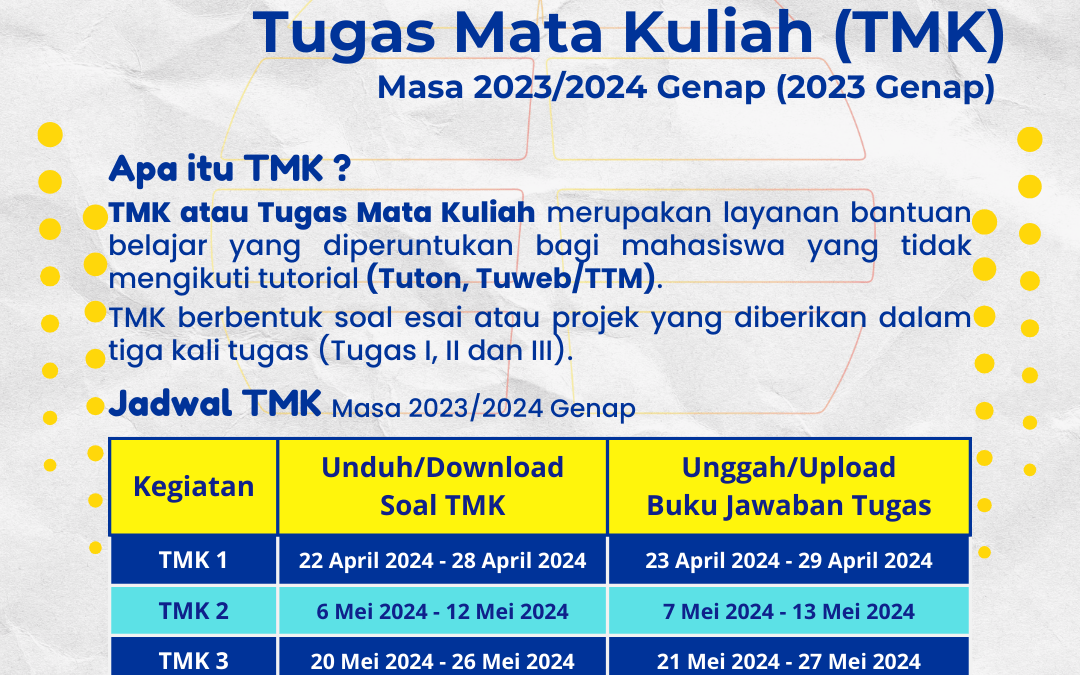 Tugas Mata Kuliah (TMK)
Masa 2023/2024 Genap (2023 Genap)

Apa itu TMK ?

TMK atau Tugas Mata Kuliah merupakan layanan bantuan belajar yang diperuntukan bagi mahasiswa yang tidak mengikuti tutorial (Tuton, Tuweb/TTM).

TMK berbentuk soal esai atau projek yang diberikan dalam tiga kali tugas (Tugas I, II dan III).

Jadwal TMK Masa 2023/2024 Genap

| Kegiatan | Unduh/Download Soal TMK | Unggah/Upload Buku Jawaban Tugas |
|---|---|---|
| TMK 1 | 22 April 2024 - 28 April 2024 | 23 April 2024 - 29 April 2024 |
| TMK 2 | 6 Mei 2024 - 12 Mei 2024 | 7 Mei 2024 - 13 Mei 2024 |
| TMK 3 | 20 Mei 2024 - 26 Mei 2024 | 21 Mei 2024 - 27 Mei 2024 |